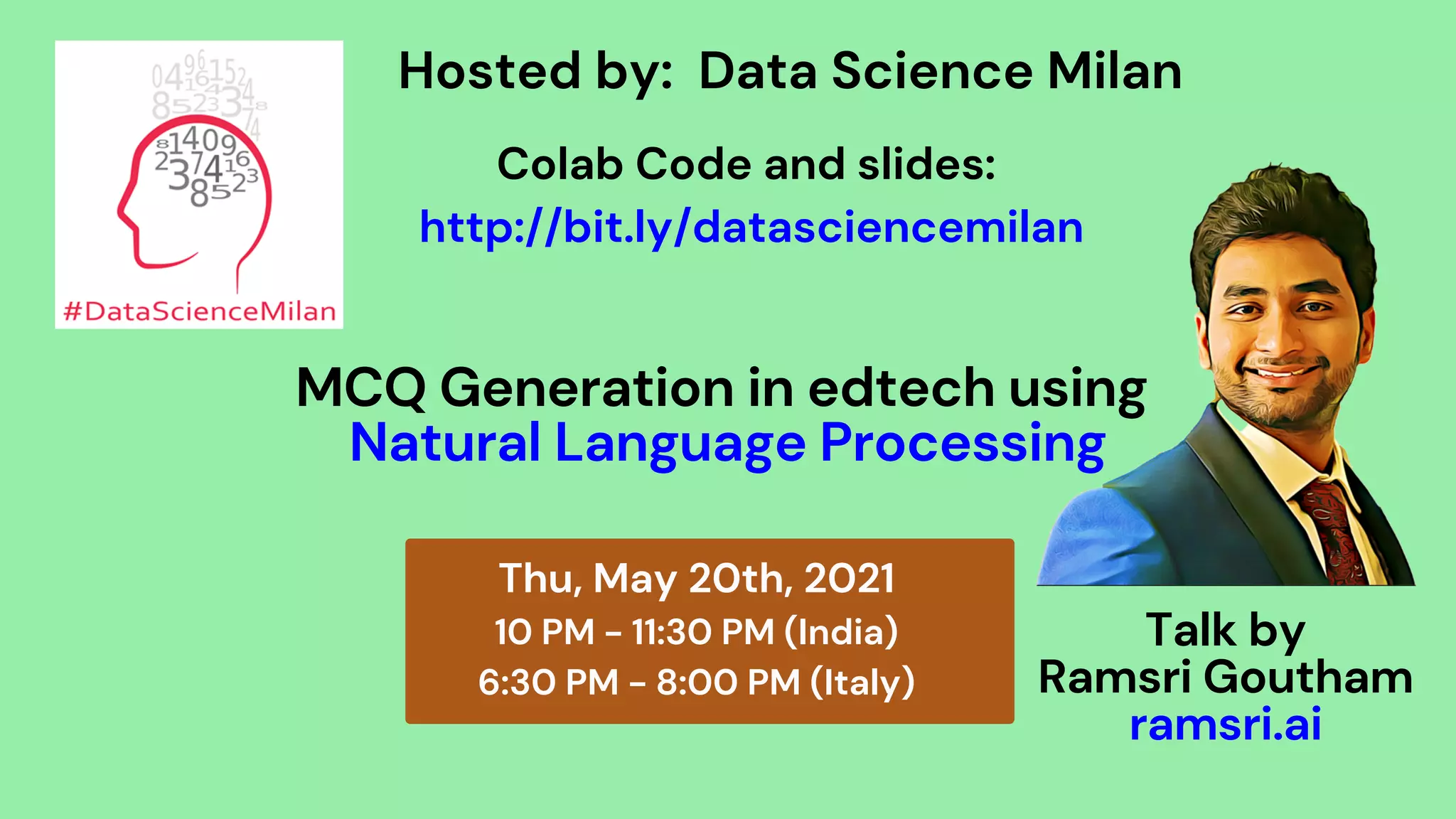 #DataScienceMilan

Hosted by: Data Science Milan

Colab Code and slides:
http://bit.ly/datasciencemilan

MCQ Generation in edtech using
Natural Language Processing

Thu, May 20th, 2021
10 PM - 11:30 PM (India)
6:30 PM - 8:00 PM (Italy)

Talk by
Ramsri Goutham
ramsri.ai